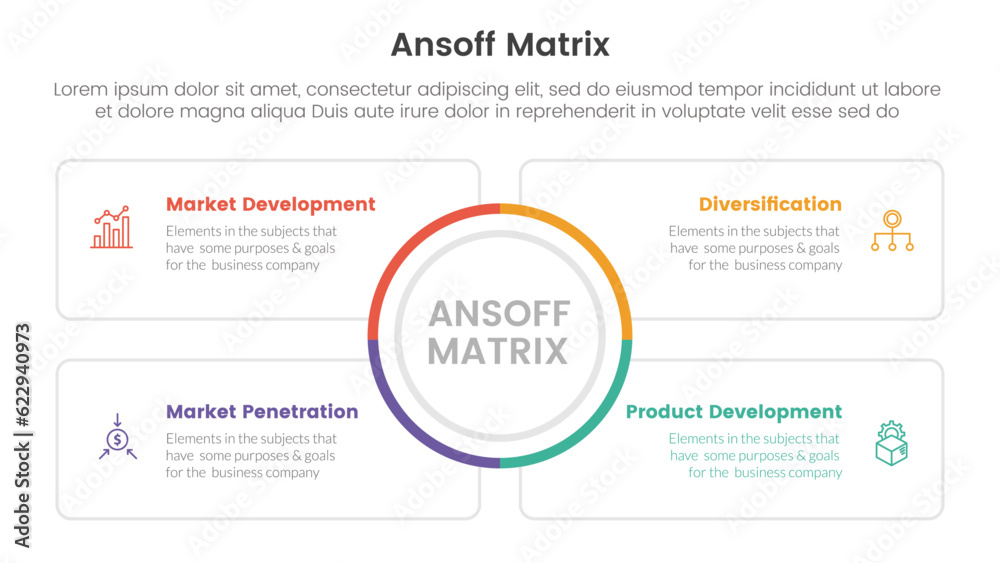 Ansoff Matrix

Lorem ipsum dolor sit amet, consectetur adipiscing elit, sed do eiusmod tempor incididunt ut labore et dolore magna aliqua Duis aute irure dolor in reprehenderit in voluptate velit esse sed do

Market Development

Elements in the subjects that have some purposes & goals for the business company

Diversification

Elements in the subjects that have some purposes & goals for the business company

ANSOFF MATRIX

Market Penetration

Elements in the subjects that have some purposes & goals for the business company

Product Development

Elements in the subjects that have some purposes & goals for the business company

Adobe Stock | #622940973